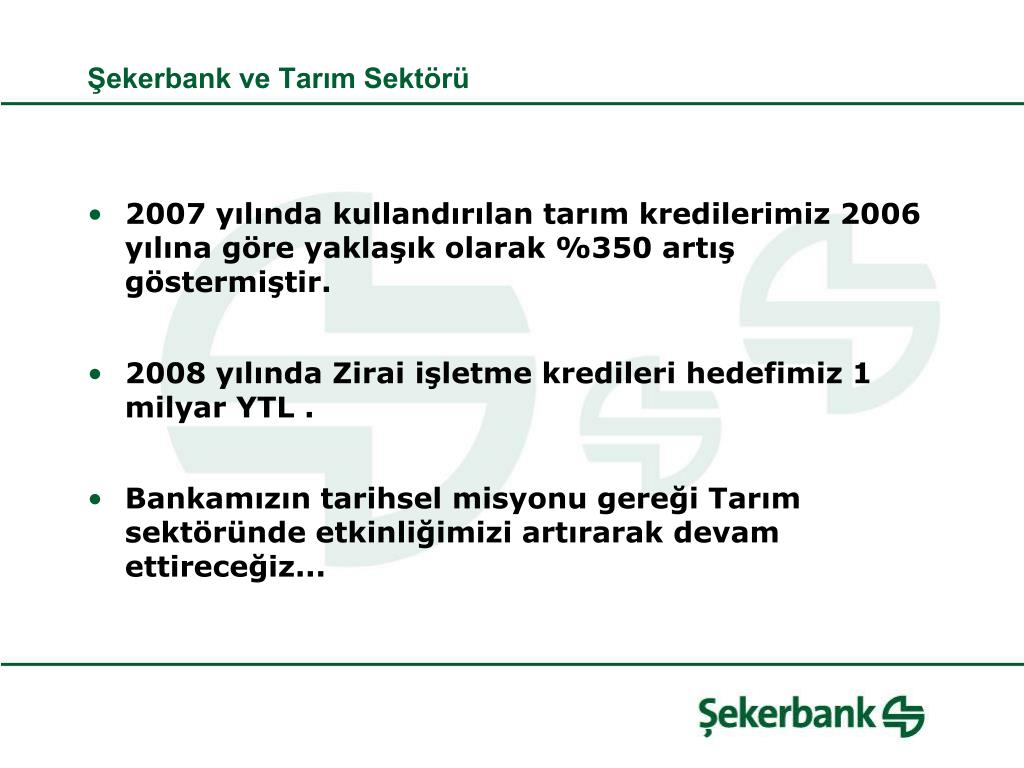 Şekerbank ve Tarım Sektörü

• 2007 yılında kullandırılan tarım kredilerimiz 2006 yılına göre yaklaşık olarak %350 artış göstermiştir.

• 2008 yılında Zirai işletme kredileri hedefimiz 1 milyar YTL .

• Bankamızın tarihsel misyonu gereği Tarım sektöründe etkinliğimizi artırarak devam ettireceğiz...

Şekerbank